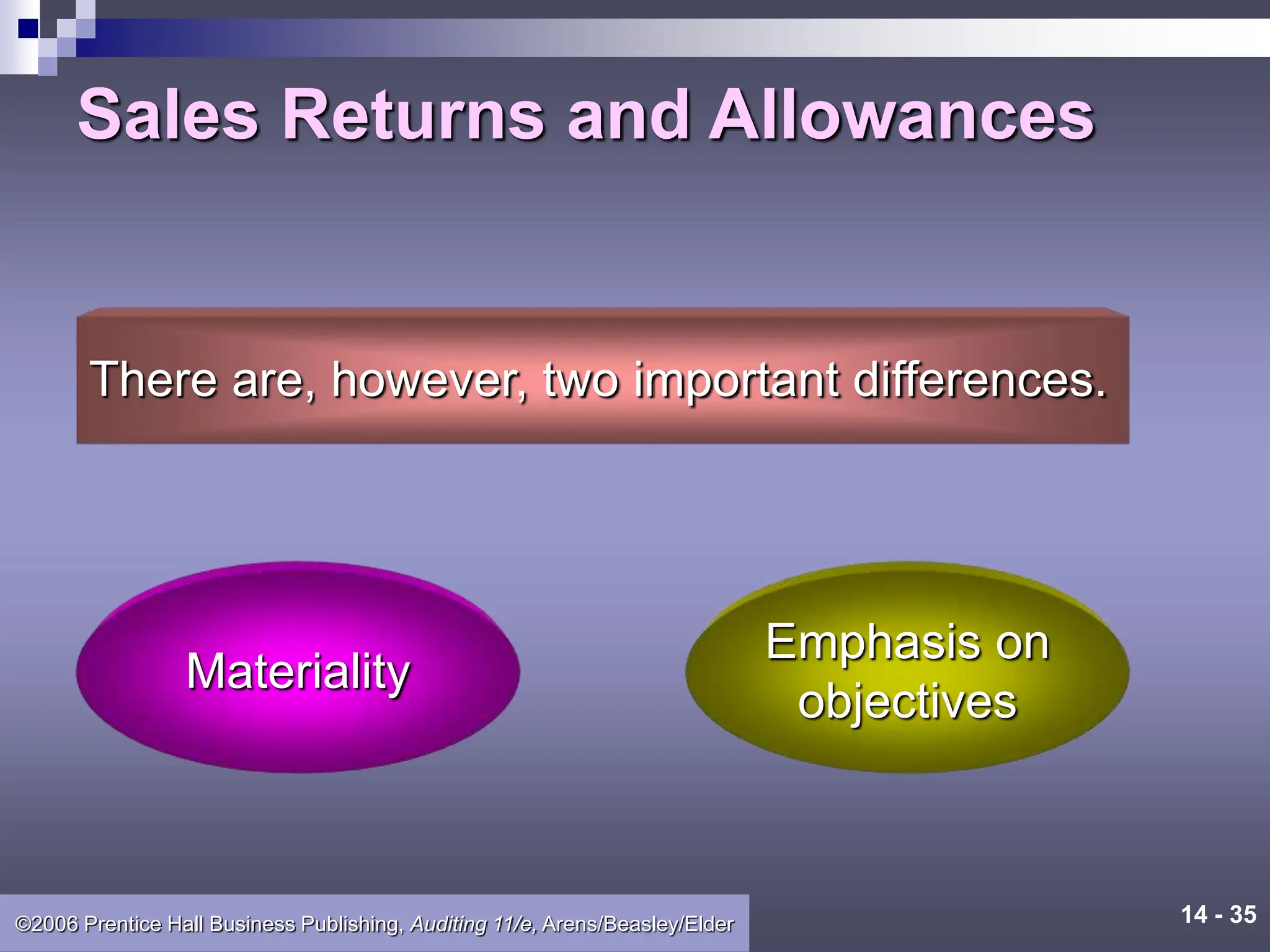 Sales Returns and Allowances

There are, however, two important differences.

Materiality

Emphasis on objectives

©2006 Prentice Hall Business Publishing, Auditing 11/e, Arens/Beasley/Elder

14 - 35